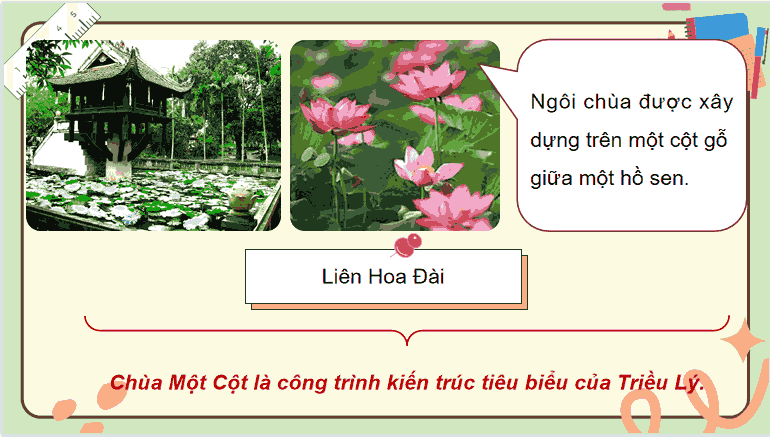 Ngôi chùa được xây dựng trên một cột gỗ giữa một hồ sen.

Liên Hoa Đài

Chùa Một Cột là công trình kiến trúc tiêu biểu của Triều Lý.